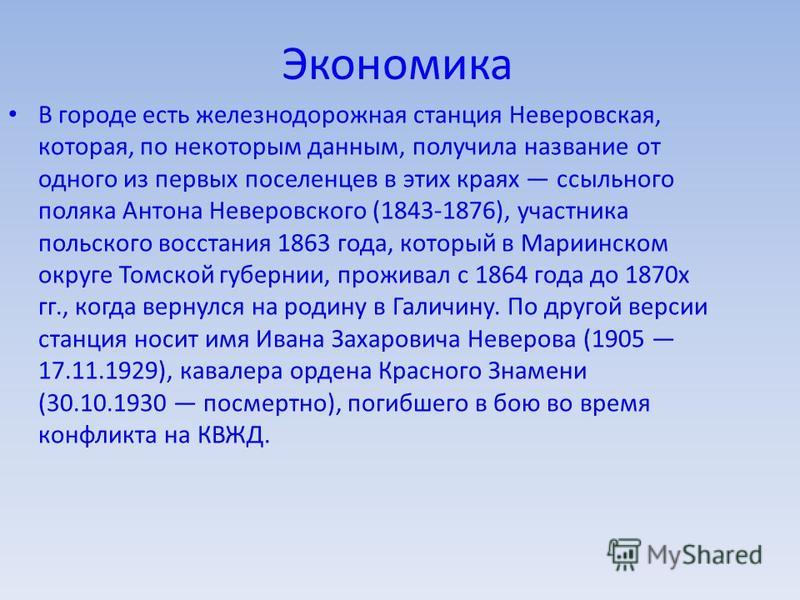 Экономика

• В городе есть железнодорожная станция Неверовская, которая, по некоторым данным, получила название от одного из первых поселенцев в этих краях — ссыльного поляка Антона Неверовского (1843-1876), участника польского восстания 1863 года, который в Мариинском округе Томской губернии, проживал с 1864 года до 1870х гг., когда вернулся на родину в Галичину. По другой версии станция носит имя Ивана Захаровича Неверова (1905 — 17.11.1929), кавалера ордена Красного Знамени (30.10.1930 — посмертно), погибшего в бою во время конфликта на КВЖД.

MyShared